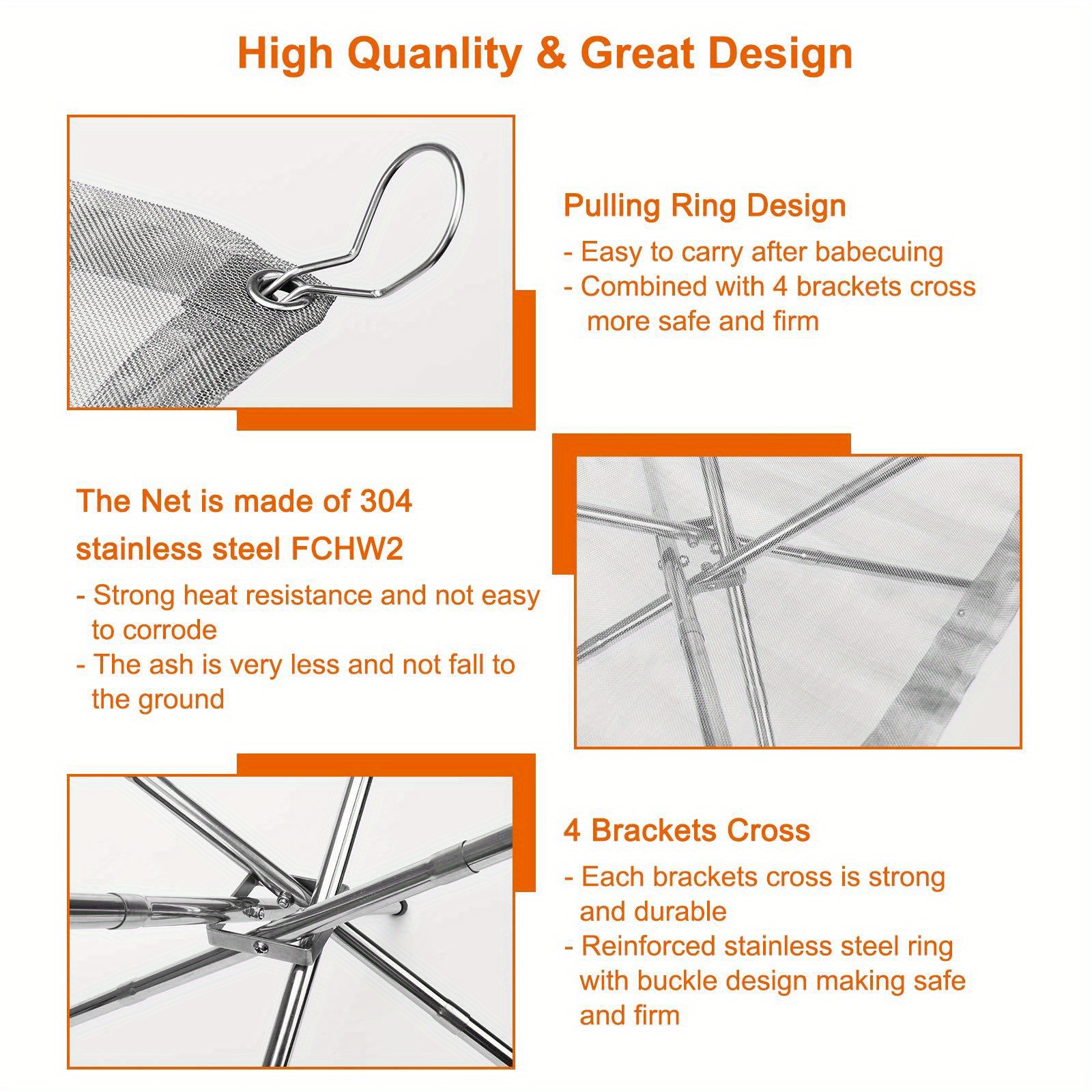 High Quanlity & Great Design

Pulling Ring Design

- Easy to carry after babecuing
- Combined with 4 brackets cross more safe and firm

The Net is made of 304 stainless steel FCHW2

- Strong heat resistance and not easy to corrode
- The ash is very less and not fall to the ground

4 Brackets Cross

- Each brackets cross is strong and durable
- Reinforced stainless steel ring with buckle design making safe and firm